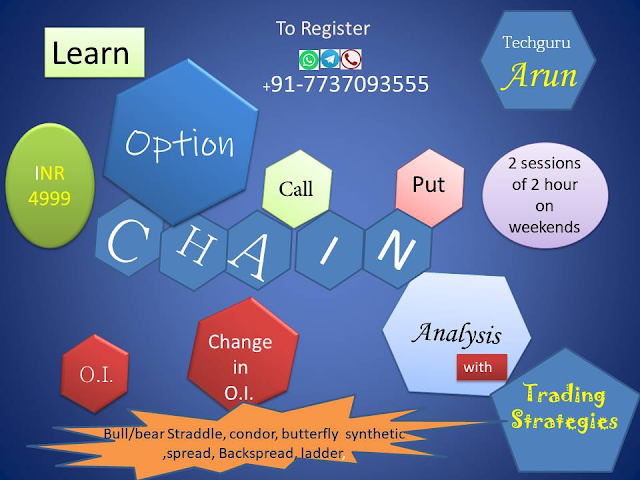 Learn

To Register

+91-7737093555

Techguru
Arun

Option

INR
4999

Call

Put

2 sessions of 2 hour on weekends

C H A I N

Analysis

with

O.I.

Change in O.I.

Trading Strategies

Bull/bear Straddle, condor, butterfly synthetic ,spread, Backspread, ladder,